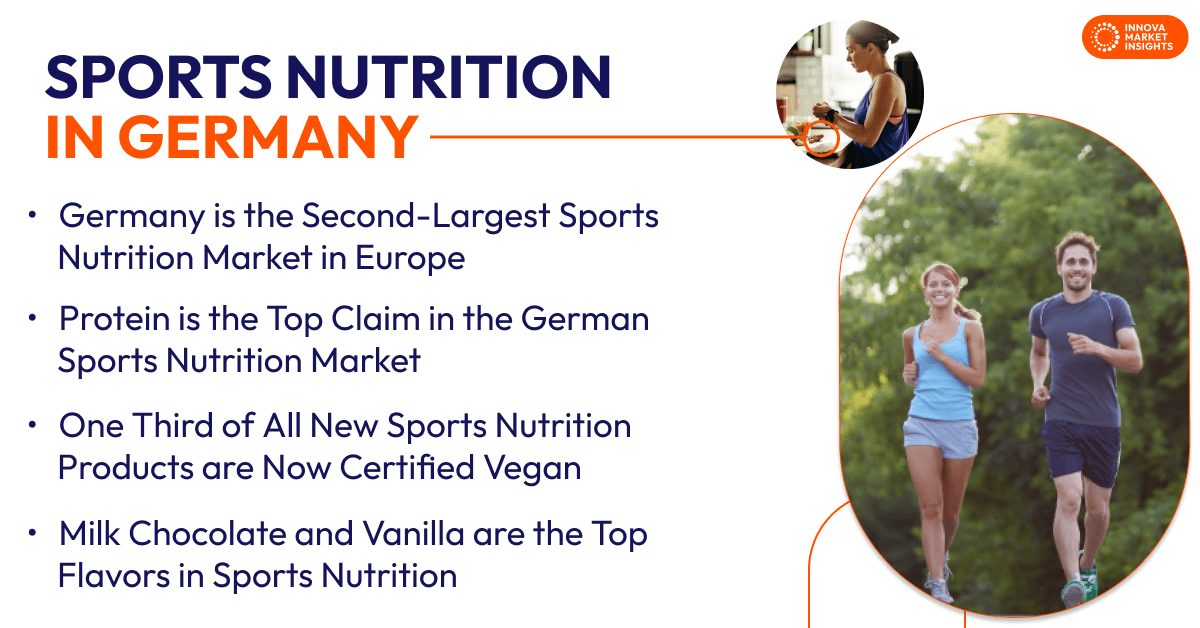 INNOVA MARKET INSIGHTS

SPORTS NUTRITION IN GERMANY

• Germany is the Second-Largest Sports Nutrition Market in Europe

• Protein is the Top Claim in the German Sports Nutrition Market

• One Third of All New Sports Nutrition Products are Now Certified Vegan

• Milk Chocolate and Vanilla are the Top Flavors in Sports Nutrition